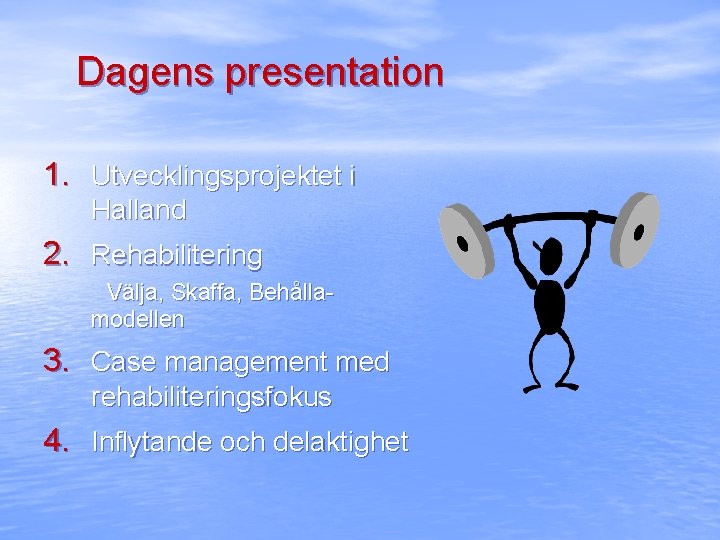 Dagens presentation

1. Utvecklingsprojektet i Halland
2. Rehabilitering
Välja, Skaffa, Behålla-modellen
3. Case management med rehabiliteringsfokus
4. Inflytande och delaktighet